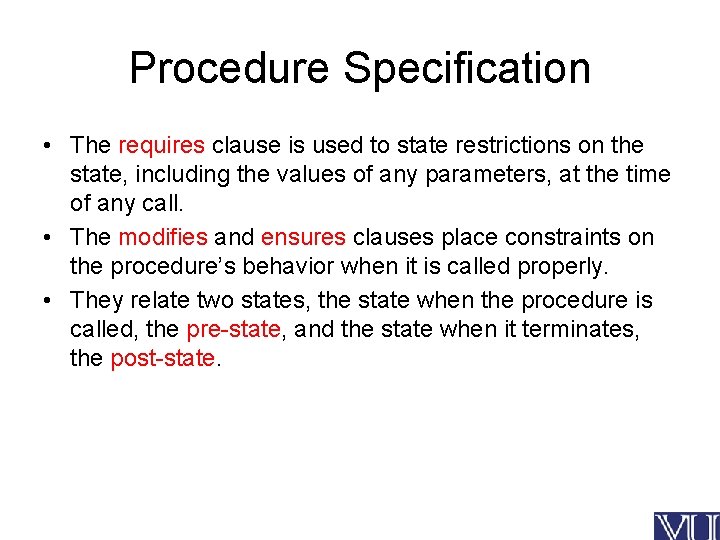 Procedure Specification

• The requires clause is used to state restrictions on the state, including the values of any parameters, at the time of any call.

• The modifies and ensures clauses place constraints on the procedure's behavior when it is called properly.

• They relate two states, the state when the procedure is called, the pre-state, and the state when it terminates, the post-state.

VU